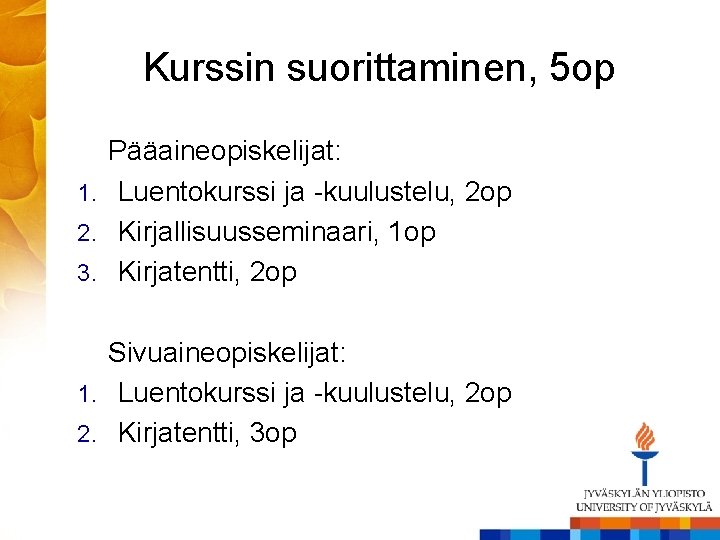 Kurssin suorittaminen, 5op

Pääaineopiskelijat:
1. Luentokurssi ja -kuulustelu, 2op
2. Kirjallisuusseminaari, 1op
3. Kirjatentti, 2op

Sivuaineopiskelijat:
1. Luentokurssi ja -kuulustelu, 2op
2. Kirjatentti, 3op

JYVÄSKYLÄN YLIOPISTO
UNIVERSITY OF JYVÄSKYLÄ